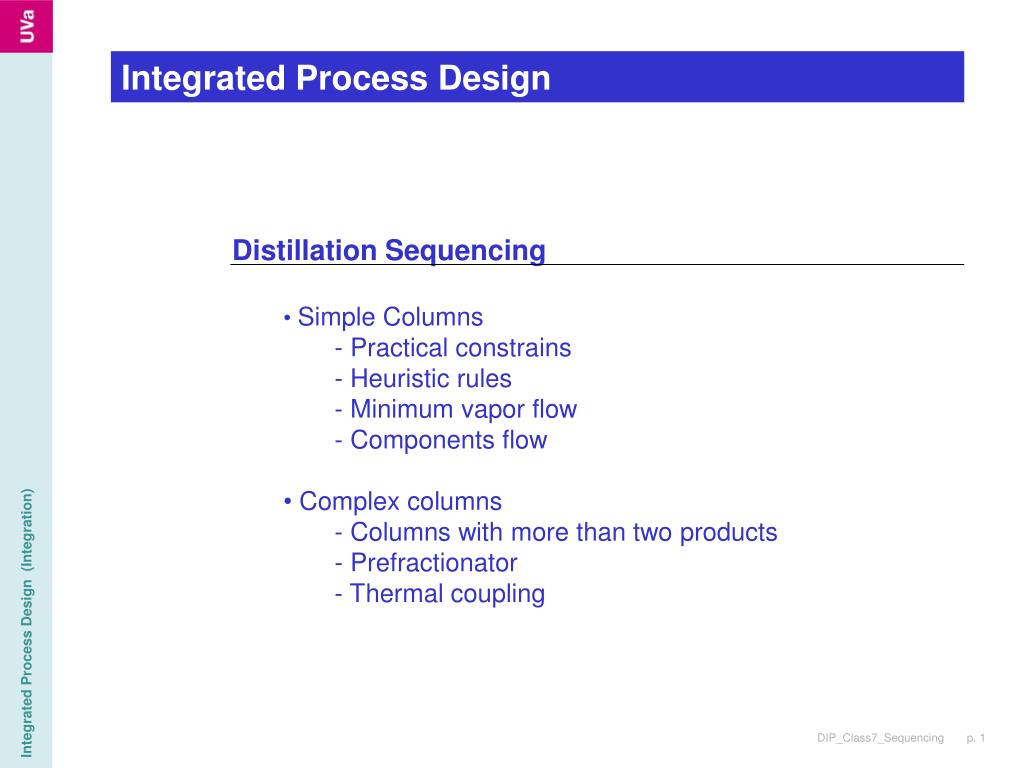 UVa

Integrated Process Design

Distillation Sequencing

• Simple Columns
- Practical constrains
- Heuristic rules
- Minimum vapor flow
- Components flow

• Complex columns
- Columns with more than two products
- Prefractionator
- Thermal coupling

Integrated Process Design (Integration)

DIP_Class7_Sequencing p. 1